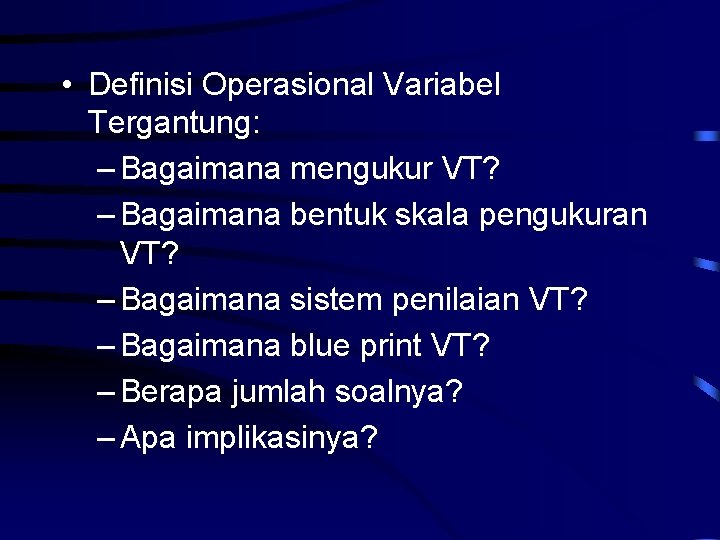 • Definisi Operasional Variabel Tergantung:
– Bagaimana mengukur VT?
– Bagaimana bentuk skala pengukuran VT?
– Bagaimana sistem penilaian VT?
– Bagaimana blue print VT?
– Berapa jumlah soalnya?
– Apa implikasinya?